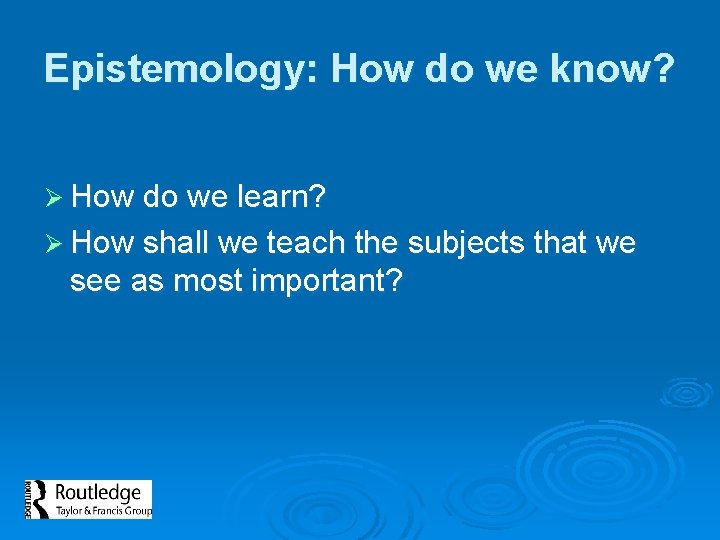 Epistemology: How do we know?

➢ How do we learn?

➢ How shall we teach the subjects that we see as most important?

ROUTLEDGE Routledge Taylor & Francis Group